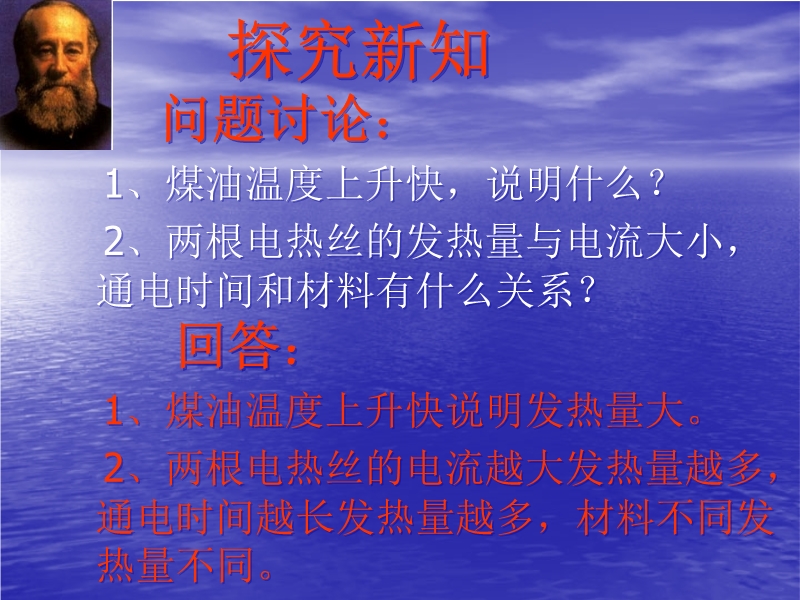 探究新知

问题讨论：

1、煤油温度上升快，说明什么？

2、两根电热丝的发热量与电流大小，通电时间和材料有什么关系？

回答：

1、煤油温度上升快说明发热量大。

2、两根电热丝的电流越大发热量越多，通电时间越长发热量越多，材料不同发热量不同。